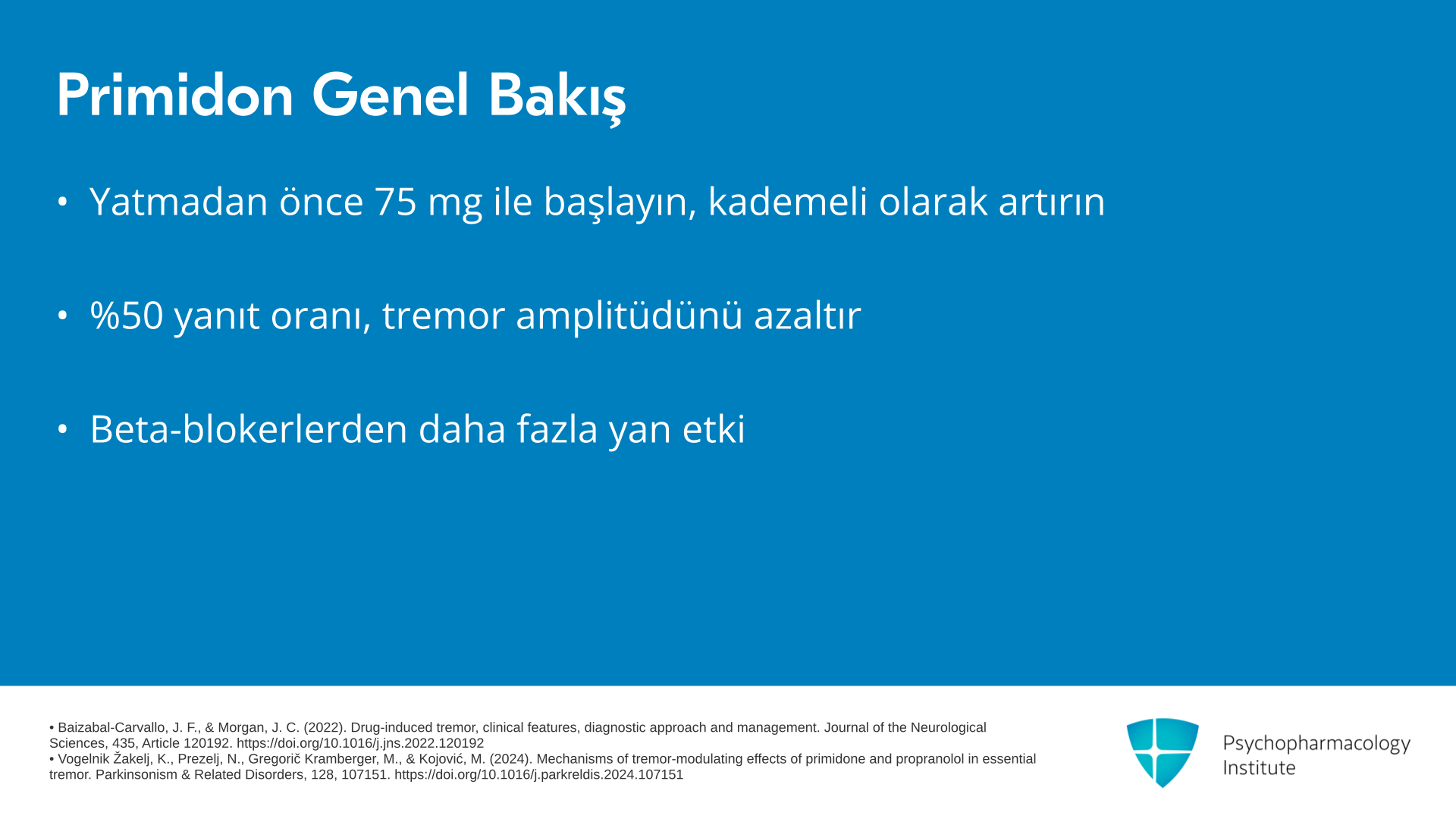 Primidon Genel Bakış

• Yatmadan önce 75 mg ile başlayın, kademeli olarak artırın

• %50 yanıt oranı, tremor amplitüdünü azaltır

• Beta-blokerlerden daha fazla yan etki

• Baizabal-Carvallo, J. F., & Morgan, J. C. (2022). Drug-induced tremor, clinical features, diagnostic approach and management. Journal of the Neurological Sciences, 435, Article 120192. https://doi.org/10.1016/j.jns.2022.120192
• Vogelnik Žakelj, K., Prezelj, N., Gregorič Kramberger, M., & Kojović, M. (2024). Mechanisms of tremor-modulating effects of primidone and propranolol in essential tremor. Parkinsonism & Related Disorders, 128, 107151. https://doi.org/10.1016/j.parkreldis.2024.107151

Psychopharmacology
Institute